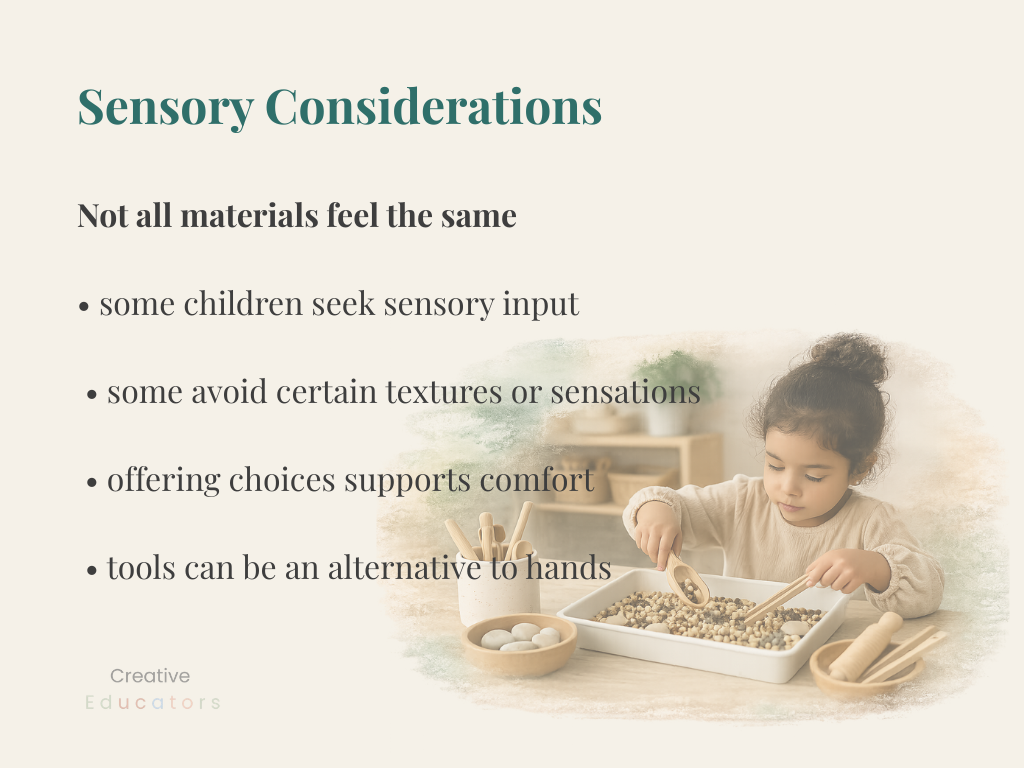 Sensory Considerations

Not all materials feel the same

• some children seek sensory input

• some avoid certain textures or sensations

• offering choices supports comfort

• tools can be an alternative to hands

Creative
Educators